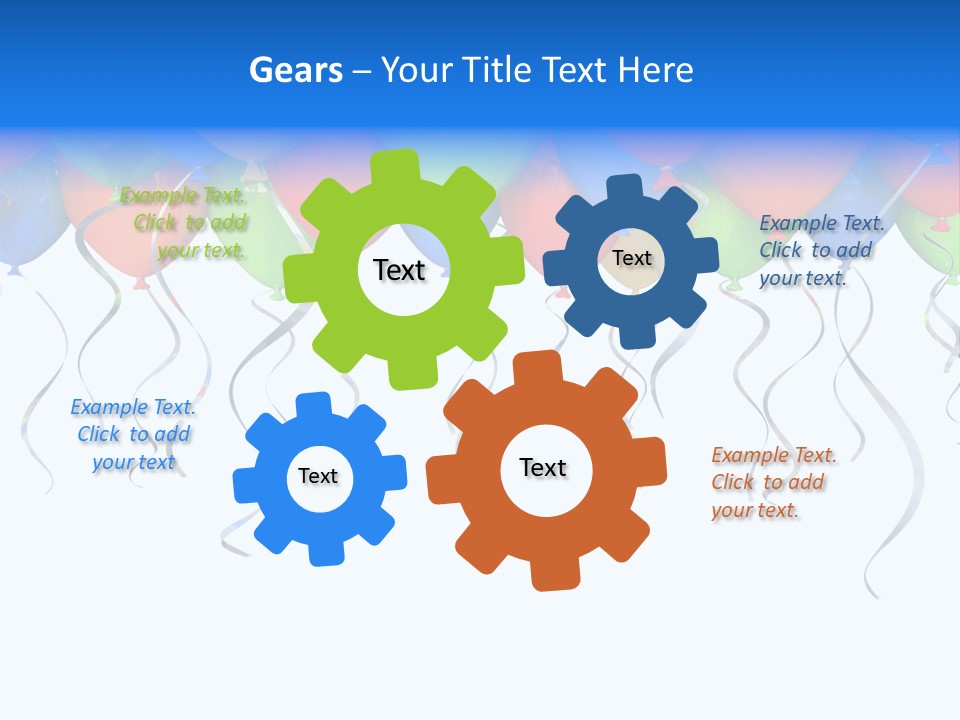 Gears – Your Title Text Here

Example Text. Click to add your text.

Text

Text

Example Text. Click to add your text.

Example Text. Click to add your text

Text

Text

Example Text. Click to add your text.